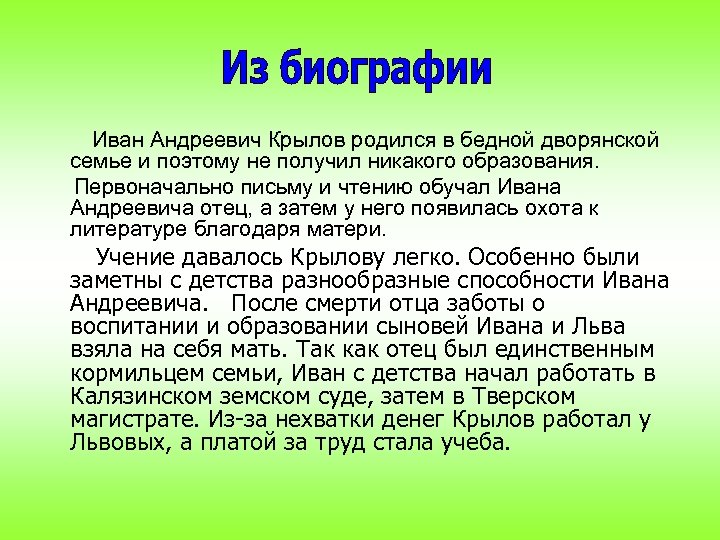 Из биографии

Иван Андреевич Крылов родился в бедной дворянской семье и поэтому не получил никакого образования.

Первоначально письму и чтению обучал Ивана Андреевича отец, а затем у него появилась охота к литературе благодаря матери.

Учение давалось Крылову легко. Особенно были заметны с детства разнообразные способности Ивана Андреевича. После смерти отца заботы о воспитании и образовании сыновей Ивана и Льва взяла на себя мать. Так как отец был единственным кормильцем семьи, Иван с детства начал работать в Калязинском земском суде, затем в Тверском магистрате. Из-за нехватки денег Крылов работал у Львовых, а платой за труд стала учеба.